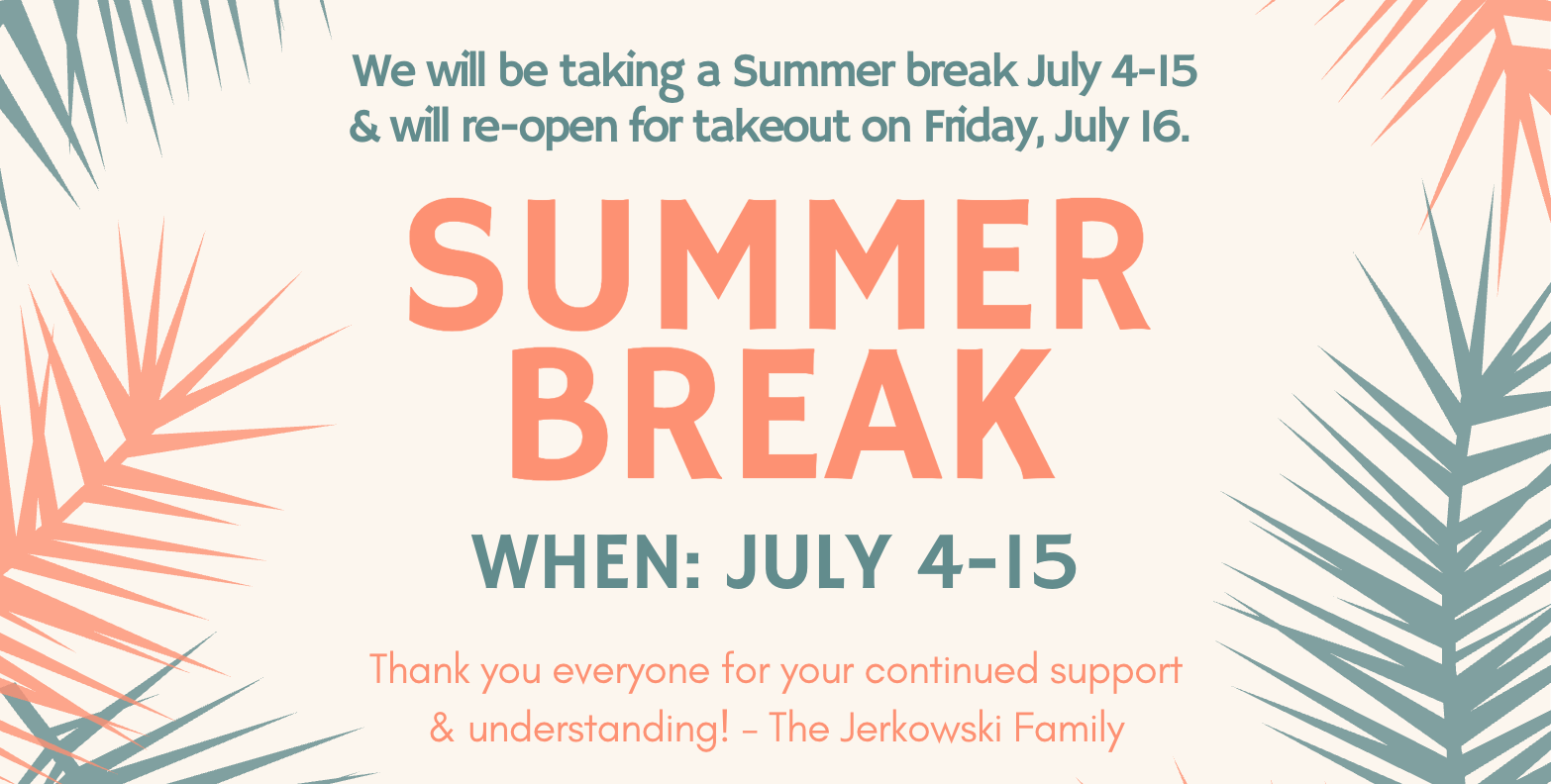 We will be taking a Summer break July 4-15 & will re-open for takeout on Friday, July 16.

SUMMER BREAK

WHEN: JULY 4-15

Thank you everyone for your continued support & understanding! - The Jerkowski Family